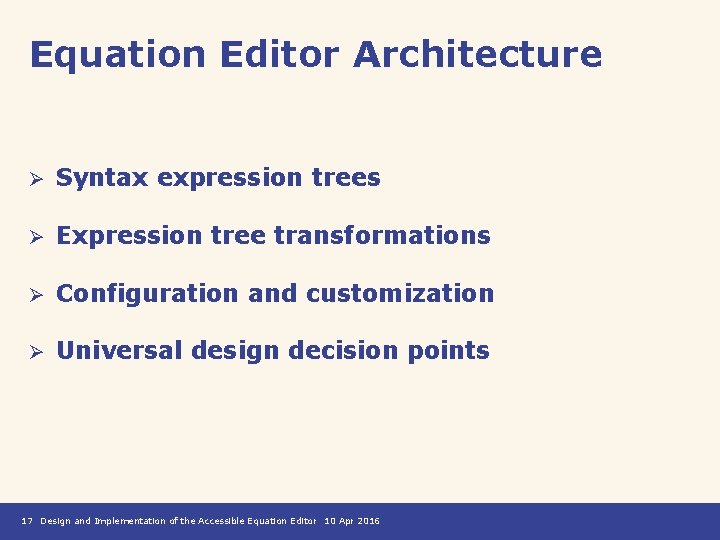 Equation Editor Architecture

➢ Syntax expression trees

➢ Expression tree transformations

➢ Configuration and customization

➢ Universal design decision points

17 Design and Implementation of the Accessible Equation Editor 10 Apr 2016